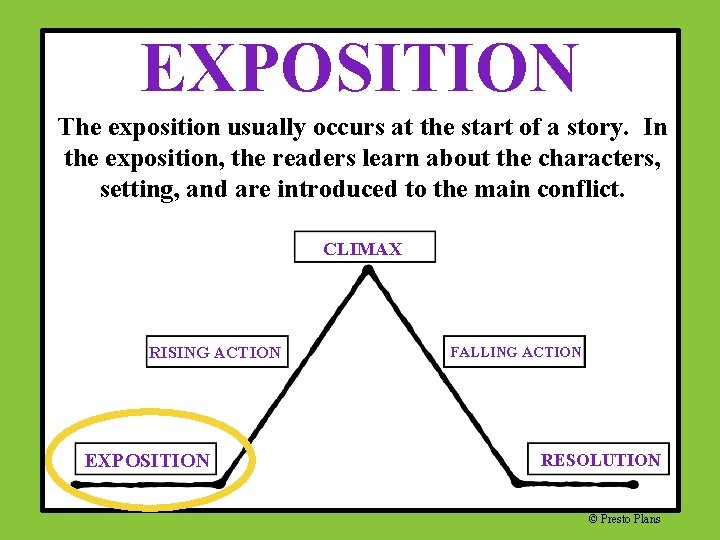 EXPOSITION

The exposition usually occurs at the start of a story. In the exposition, the readers learn about the characters, setting, and are introduced to the main conflict.

CLIMAX

RISING ACTION

FALLING ACTION

EXPOSITION

RESOLUTION

© Presto Plans